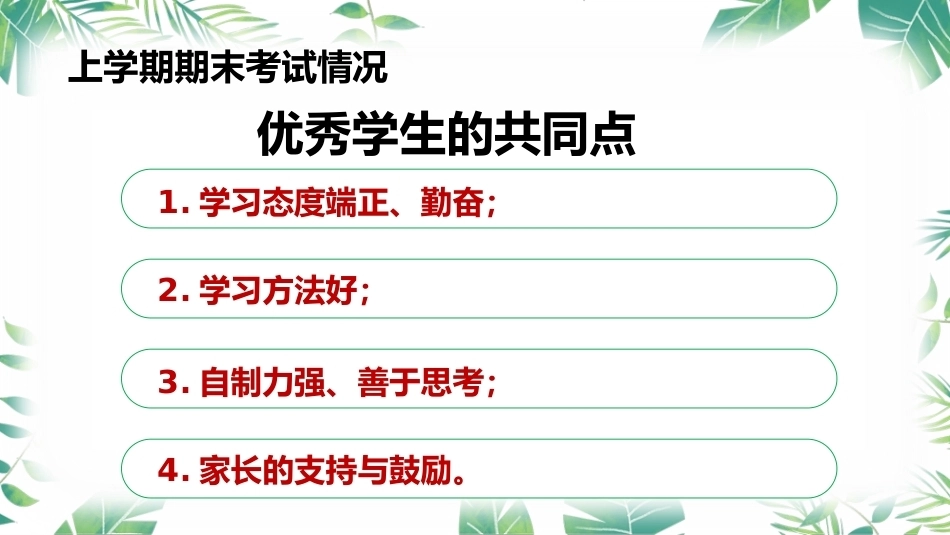 上学期期末考试情况

优秀学生的共同点

1.学习态度端正、勤奋;

2.学习方法好;

3.自制力强、善于思考;

4.家长的支持与鼓励。